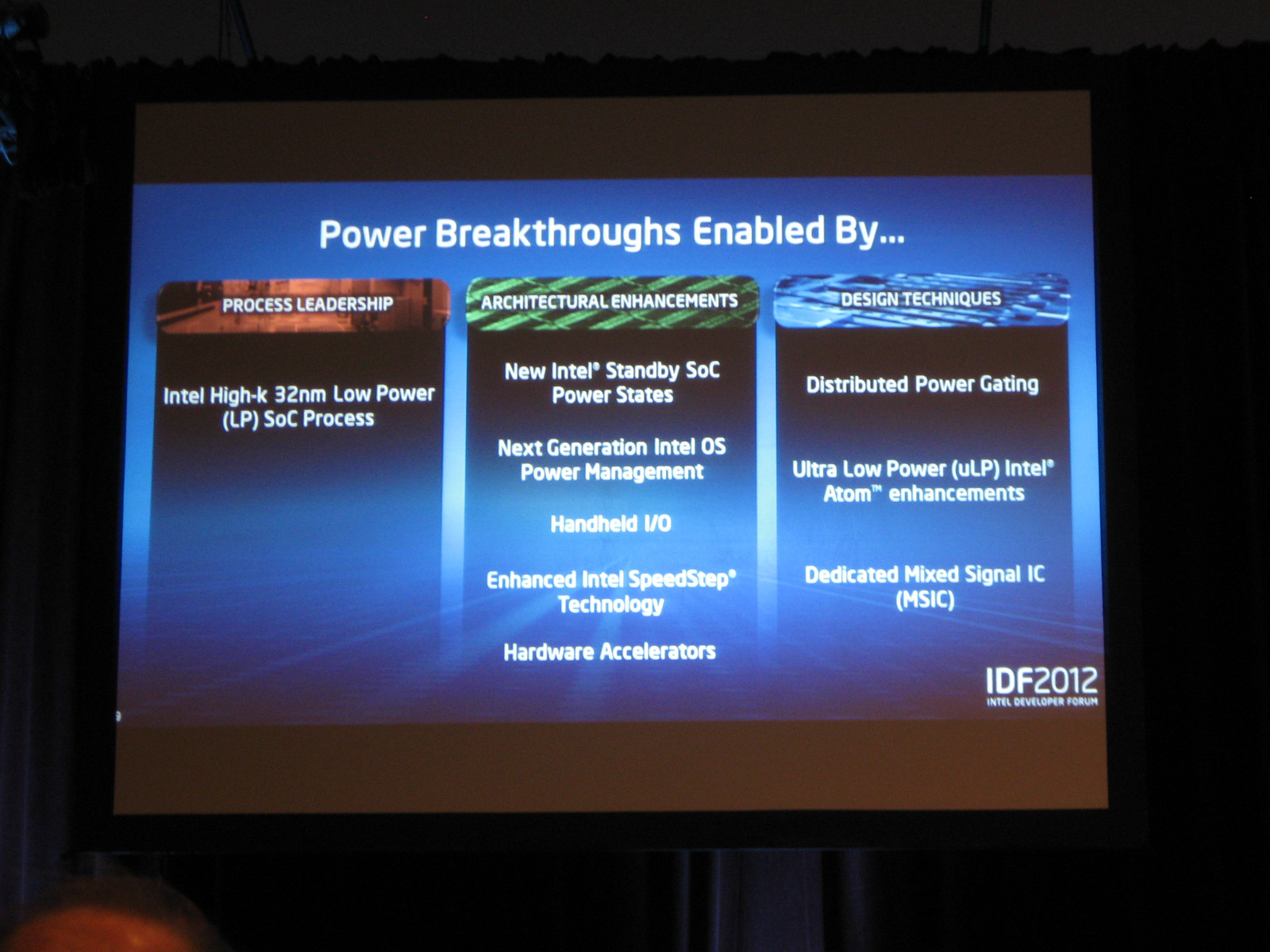 Power Breakthroughs Enabled By...

PROCESS LEADERSHIP

Intel High-k 32nm Low Power (LP) SoC Process

ARCHITECTURAL ENHANCEMENTS

New Intel® Standby SoC Power States

Next Generation Intel OS Power Management

Handheld I/O

Enhanced Intel SpeedStep® Technology

Hardware Accelerators

DESIGN TECHNIQUES

Distributed Power Gating

Ultra Low Power (uLP) Intel® Atom™ enhancements

Dedicated Mixed Signal IC (MSIC)

IDF2012
INTEL DEVELOPER FORUM